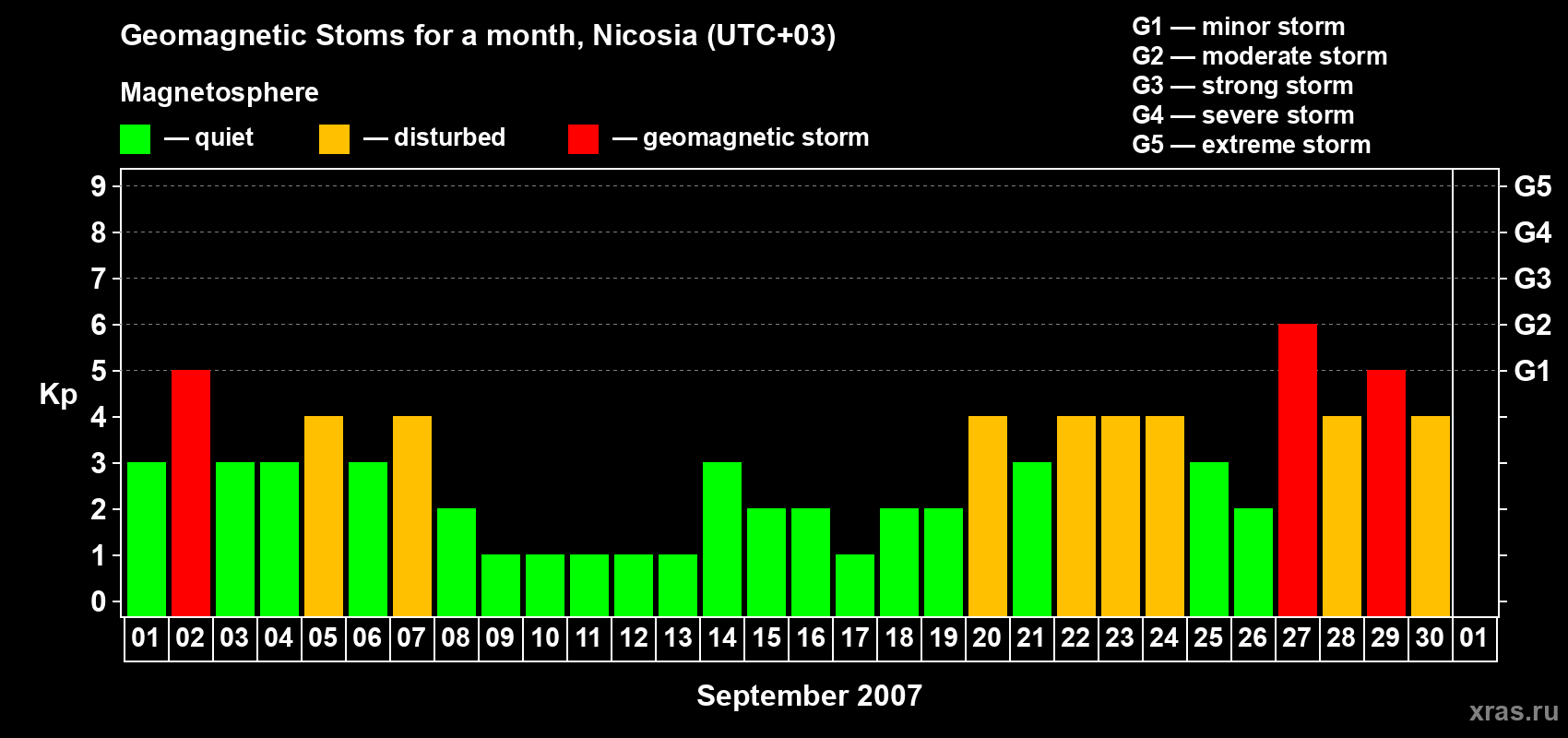 Geomagnetic Stoms for a month, Nicosia (UTC+03)

Magnetosphere

— quiet — disturbed — geomagnetic storm

G1 — minor storm
G2 — moderate storm
G3 — strong storm
G4 — severe storm
G5 — extreme storm

Kp

9
8
7
6
5
4
3
2
1
0

G5
G4
G3
G2
G1

01 02 03 04 05 06 07 08 09 10 11 12 13 14 15 16 17 18 19 20 21 22 23 24 25 26 27 28 29 30 01

September 2007

xras.ru